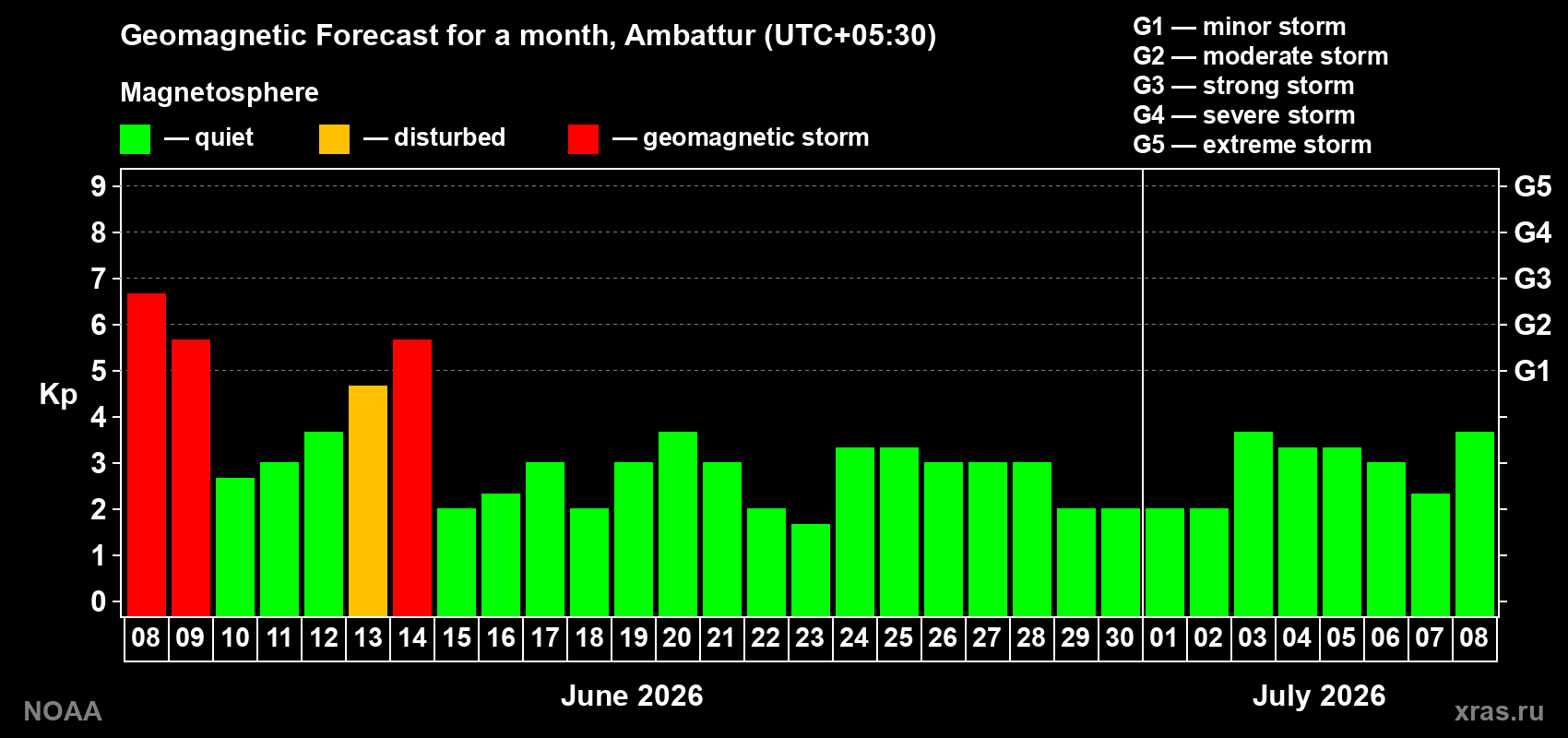 Geomagnetic Forecast for a month, Ambattur (UTC+05:30)

Magnetosphere

— quiet — disturbed — geomagnetic storm

G1 — minor storm
G2 — moderate storm
G3 — strong storm
G4 — severe storm
G5 — extreme storm

Kp

9 8 7 6 5 4 3 2 1 0

G5 G4 G3 G2 G1

08 09 10 11 12 13 14 15 16 17 18 19 20 21 22 23 24 25 26 27 28 29 30 01 02 03 04 05 06 07 08

June 2026

July 2026

NOAA

xras.ru